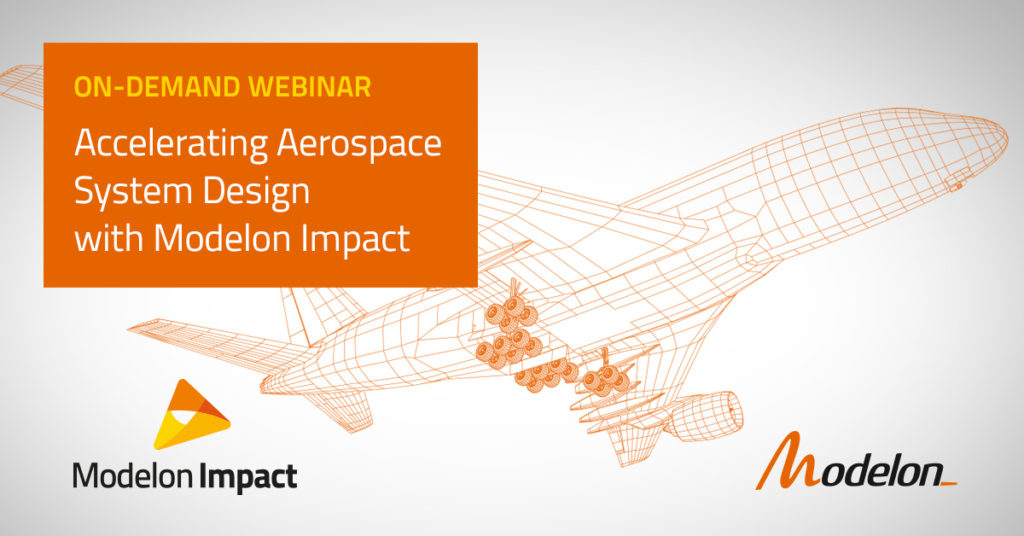 ON-DEMAND WEBINAR

Accelerating Aerospace System Design with Modelon Impact

Modelon Impact

Modelon_